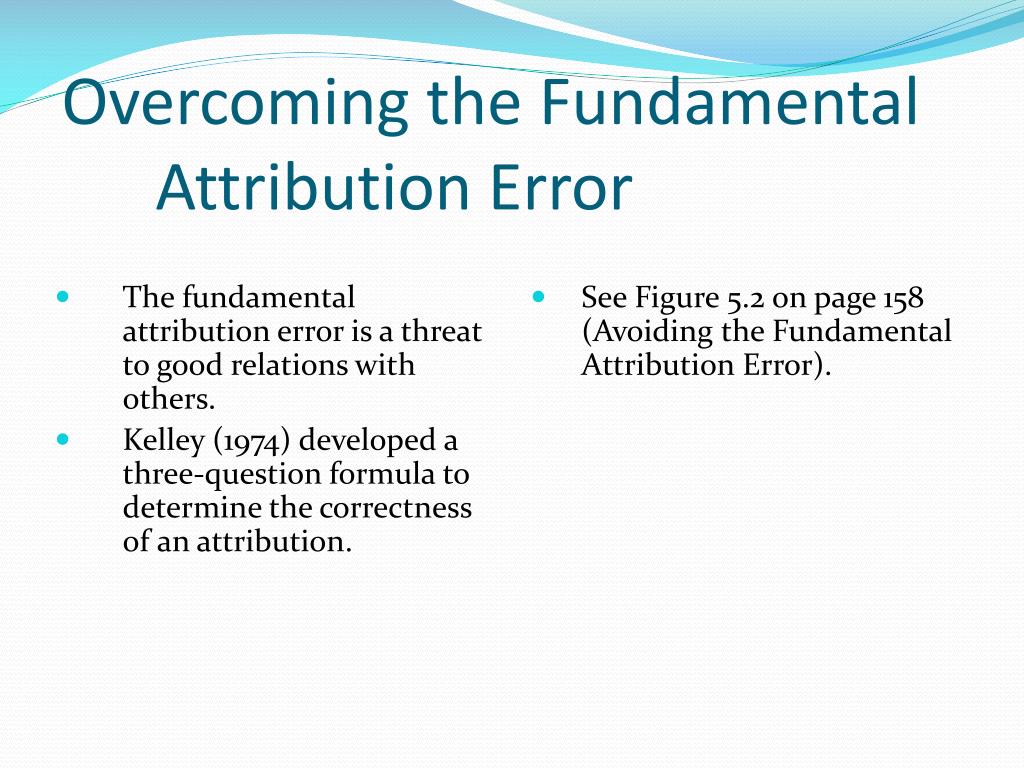 Overcoming the Fundamental Attribution Error

- The fundamental attribution error is a threat to good relations with others.
- Kelley (1974) developed a three-question formula to determine the correctness of an attribution.

- See Figure 5.2 on page 158 (Avoiding the Fundamental Attribution Error).